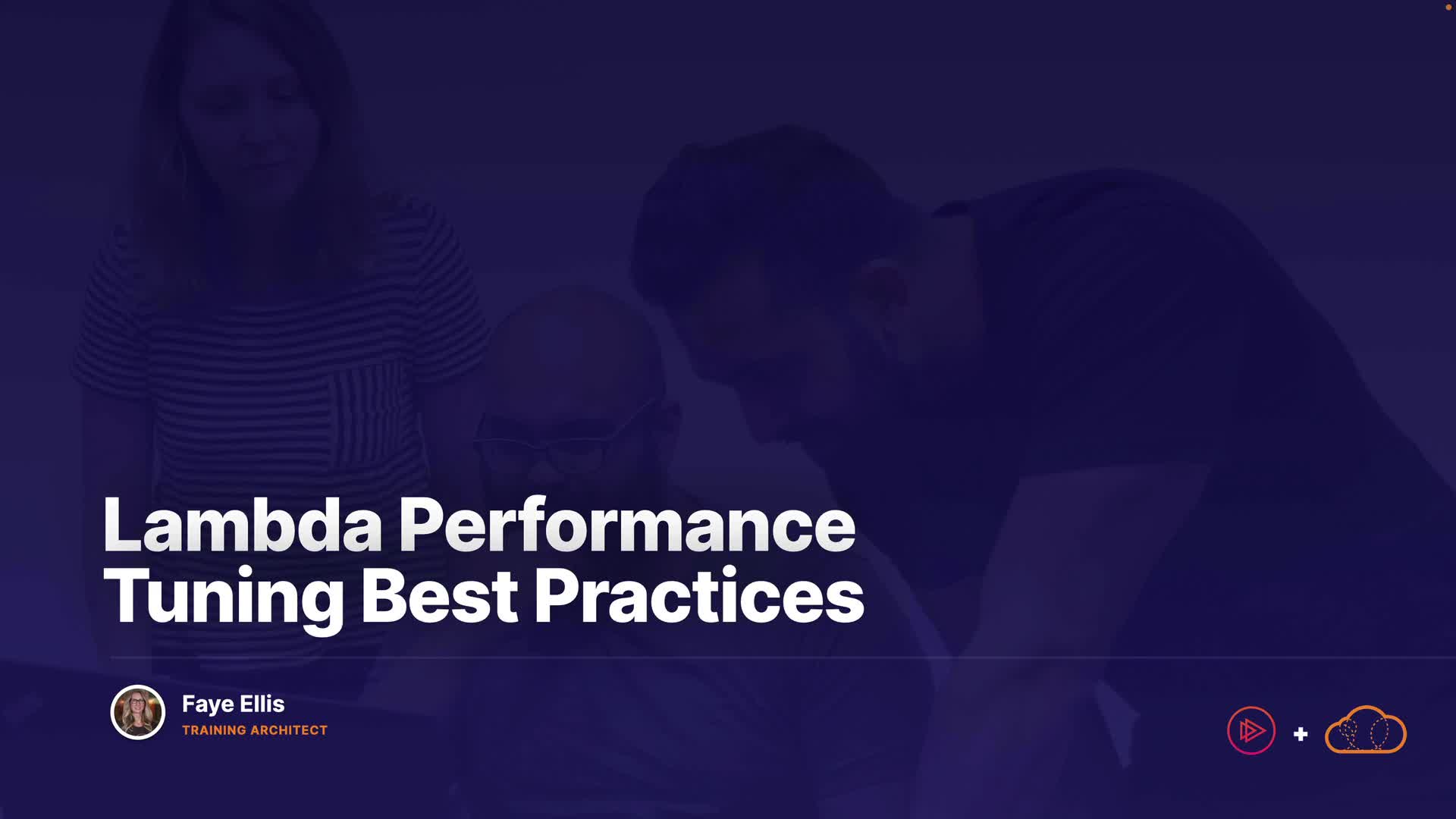 Lambda Performance Tuning Best Practices

Faye Ellis
TRAINING ARCHITECT

+